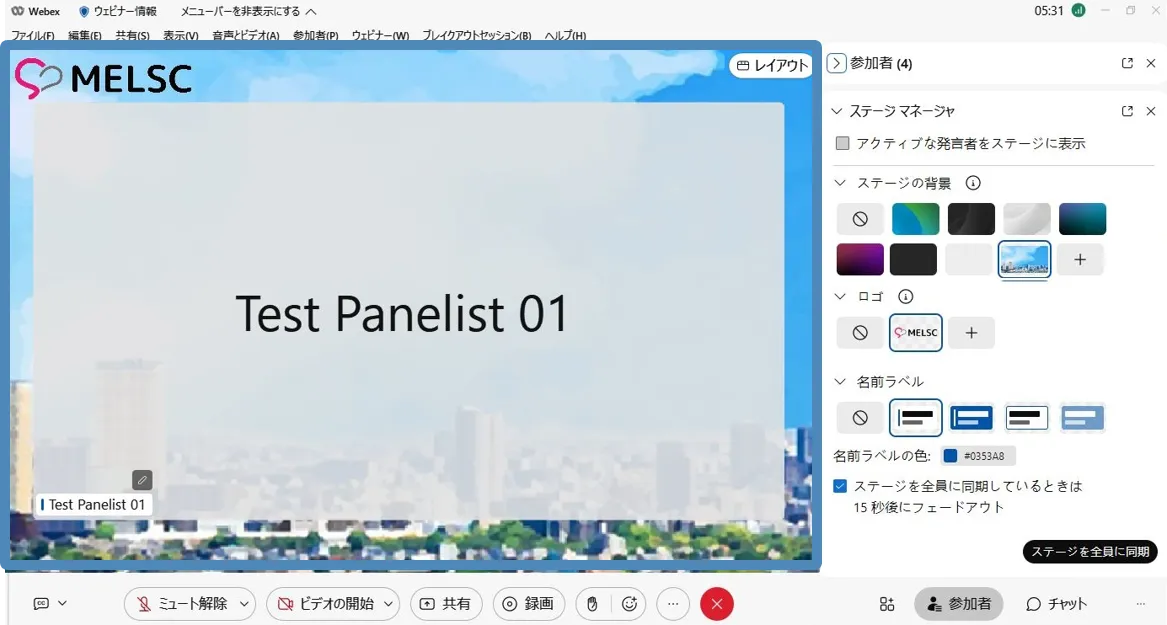 Webex ウェビナー情報 メニューバーを非表示にする

05:31

ファイル(F) 編集(E) 共有(S) 表示(V) 音声とビデオ(A) 参加者(P) ウェビナー(W) ブレイクアウトセッション(B) ヘルプ(H)

MELSC

レイアウト

Test Panelist 01

Test Panelist 01

参加者 (4)

ステージ マネージャ

アクティブな発言者をステージに表示

ステージの背景

ロゴ

MELSC

名前ラベル

名前ラベルの色: #0353A8

ステージを全員に同期しているときは 15 秒後にフェードアウト

ステージを全員に同期

ミュート解除

ビデオの開始

共有

録画

参加者

チャット